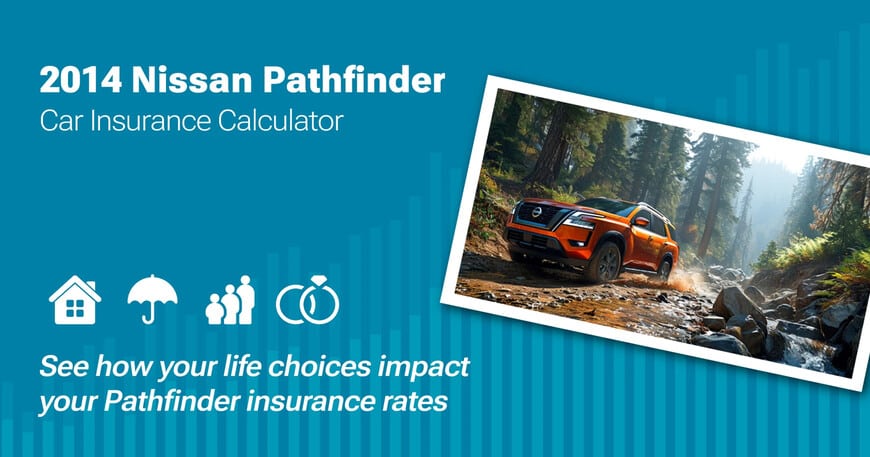 2014 Nissan Pathfinder
Car Insurance Calculator

See how your life choices impact your Pathfinder insurance rates